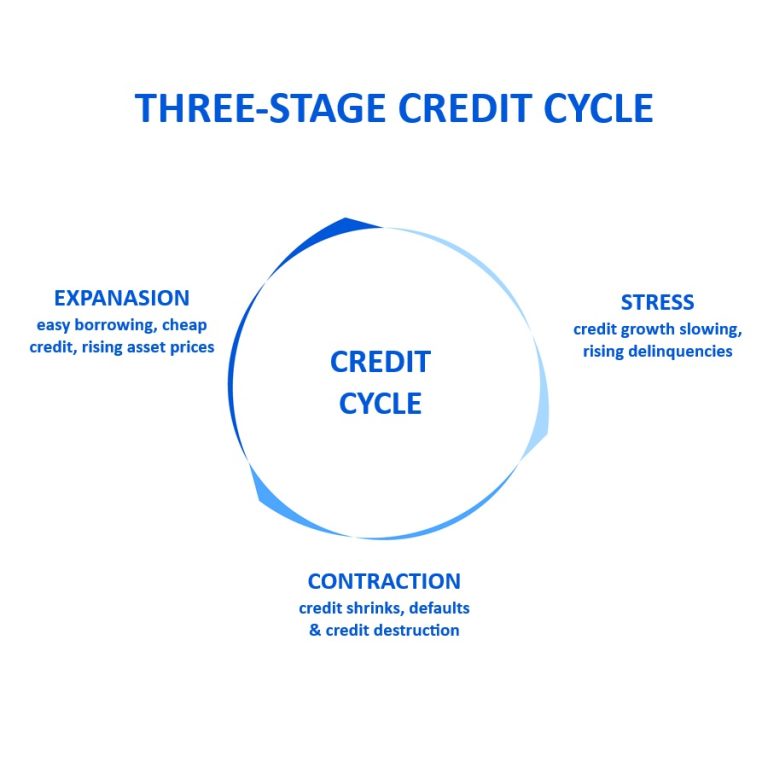 THREE-STAGE CREDIT CYCLE

EXPANASION
easy borrowing, cheap credit, rising asset prices

CREDIT CYCLE

STRESS
credit growth slowing, rising delinquencies

CONTRACTION
credit shrinks, defaults & credit destruction